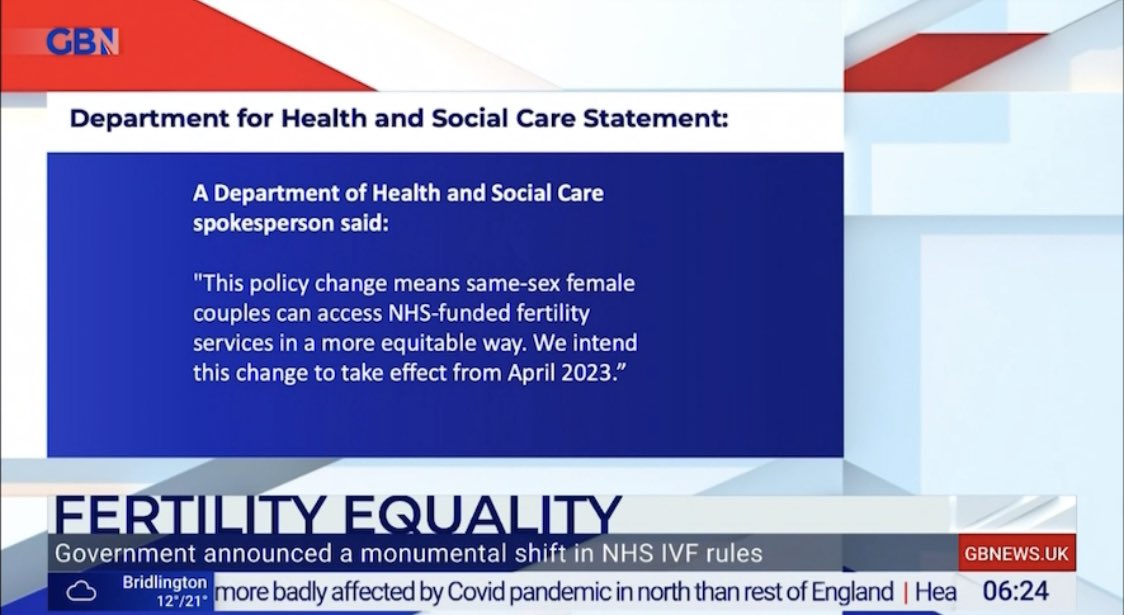 GBN

Department for Health and Social Care Statement:

A Department of Health and Social Care spokesperson said:

"This policy change means same-sex female couples can access NHS-funded fertility services in a more equitable way. We intend this change to take effect from April 2023."

FERTILITY EQUALITY

Government announced a monumental shift in NHS IVF rules

GBNEWS.UK

Bridlington 12°/21°

more badly affected by Covid pandemic in north than rest of England | Hea

06:24